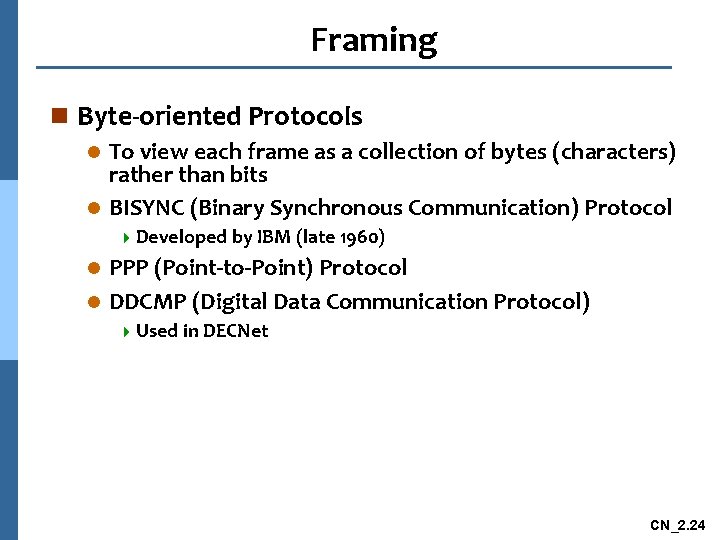 Framing

Byte-oriented Protocols

To view each frame as a collection of bytes (characters) rather than bits

BISYNC (Binary Synchronous Communication) Protocol

Developed by IBM (late 1960)

PPP (Point-to-Point) Protocol

DDCMP (Digital Data Communication Protocol)

Used in DECNet

CN_2.24